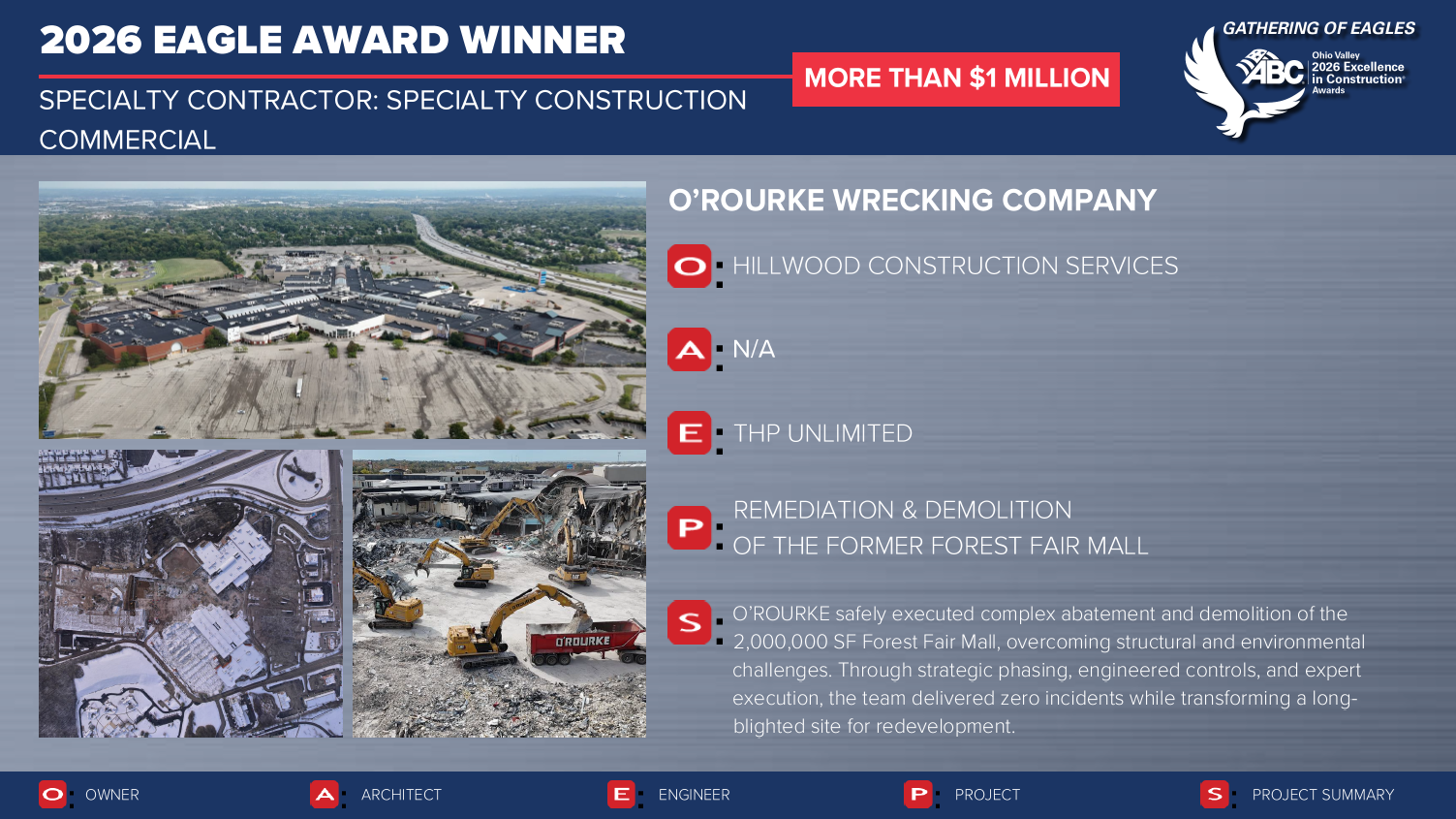 2026 EAGLE AWARD WINNER

SPECIALTY CONTRACTOR: SPECIALTY CONSTRUCTION COMMERCIAL

MORE THAN $1 MILLION

GATHERING OF EAGLES

ABC Ohio Valley 2026 Excellence in Construction Awards

O'ROURKE

O'ROURKE WRECKING COMPANY

O: HILLWOOD CONSTRUCTION SERVICES

A: N/A

E: THP UNLIMITED

P: REMEDIATION & DEMOLITION OF THE FORMER FOREST FAIR MALL

S: O'ROURKE safely executed complex abatement and demolition of the 2,000,000 SF Forest Fair Mall, overcoming structural and environmental challenges. Through strategic phasing, engineered controls, and expert execution, the team delivered zero incidents while transforming a long-blighted site for redevelopment.

O: OWNER A: ARCHITECT E: ENGINEER P: PROJECT S: PROJECT SUMMARY